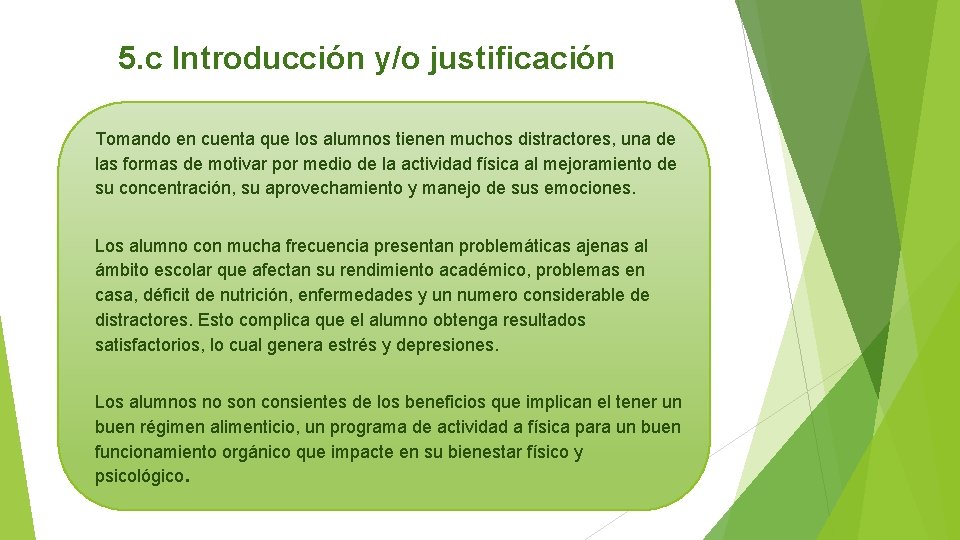 5.c Introducción y/o justificación

Tomando en cuenta que los alumnos tienen muchos distractores, una de las formas de motivar por medio de la actividad física al mejoramiento de su concentración, su aprovechamiento y manejo de sus emociones.

Los alumno con mucha frecuencia presentan problemáticas ajenas al ámbito escolar que afectan su rendimiento académico, problemas en casa, déficit de nutrición, enfermedades y un numero considerable de distractores. Esto complica que el alumno obtenga resultados satisfactorios, lo cual genera estrés y depresiones.

Los alumnos no son consientes de los beneficios que implican el tener un buen régimen alimenticio, un programa de actividad a física para un buen funcionamiento orgánico que impacte en su bienestar físico y psicológico.